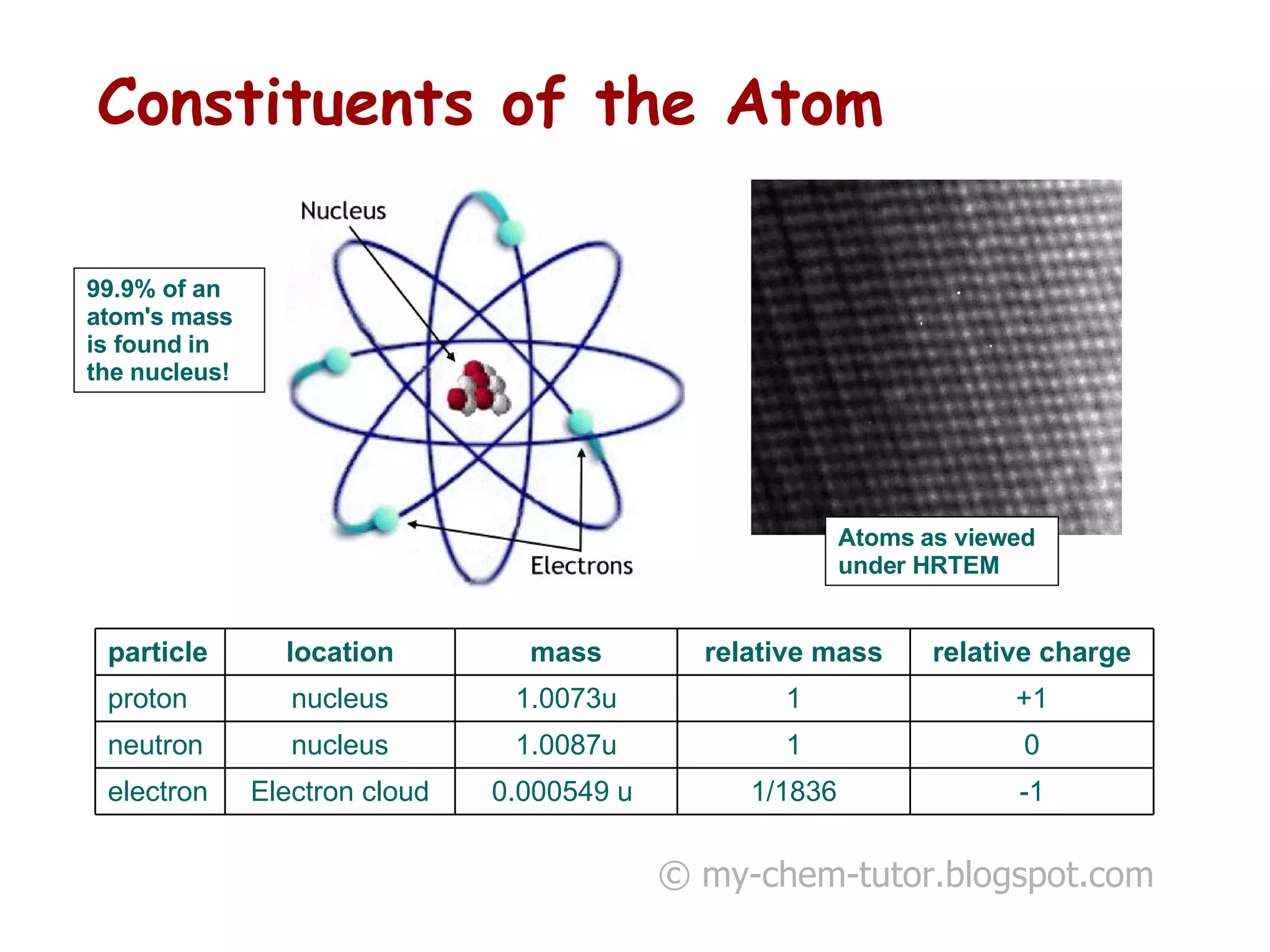 Constituents of the Atom

99.9% of an atom's mass is found in the nucleus!

Nucleus

Electrons

Atoms as viewed under HRTEM

| particle | location | mass | relative mass | relative charge |
|---|---|---|---|---|
| proton | nucleus | 1.0073u | 1 | +1 |
| neutron | nucleus | 1.0087u | 1 | 0 |
| electron | Electron cloud | 0.000549 u | 1/1836 | -1 |

© my-chem-tutor.blogspot.com